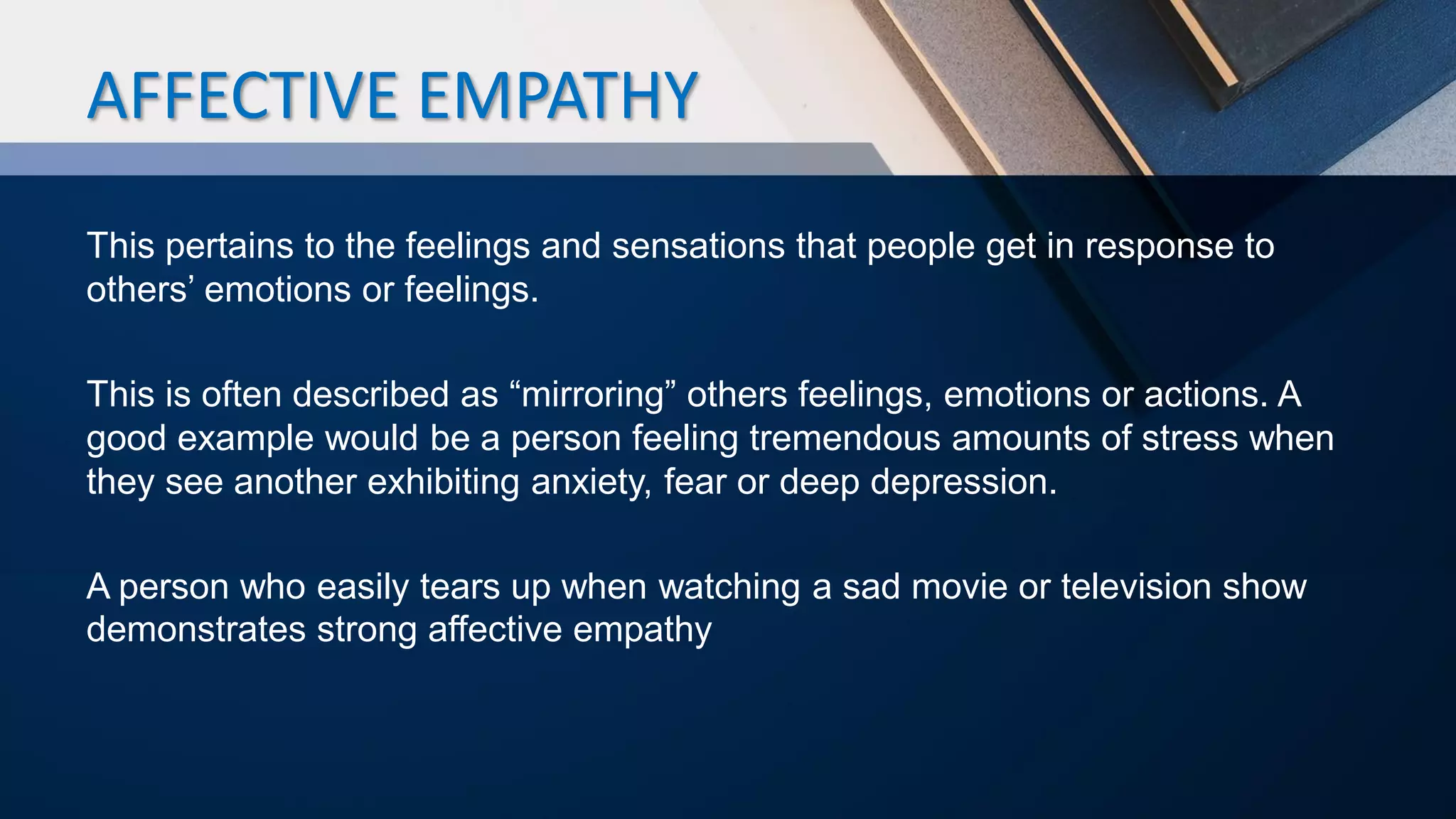 AFFECTIVE EMPATHY

This pertains to the feelings and sensations that people get in response to others’ emotions or feelings.

This is often described as “mirroring” others feelings, emotions or actions. A good example would be a person feeling tremendous amounts of stress when they see another exhibiting anxiety, fear or deep depression.

A person who easily tears up when watching a sad movie or television show demonstrates strong affective empathy